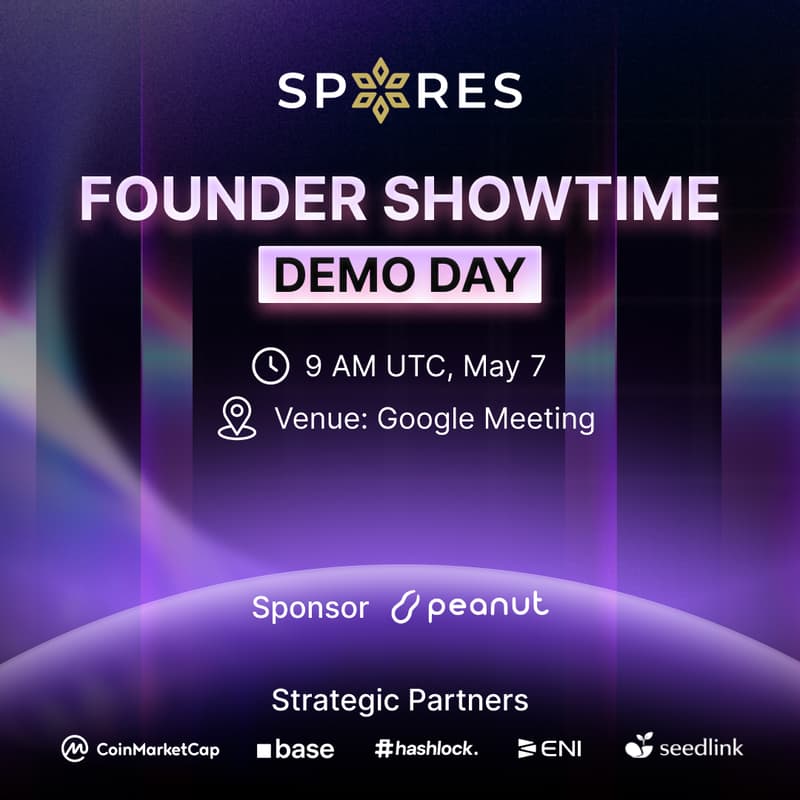 SPORES

FOUNDER SHOWTIME

DEMO DAY

9 AM UTC, May 7

Venue: Google Meeting

Sponsor peanut

Strategic Partners

CoinMarketCap base #hashlock. ENI seedlink